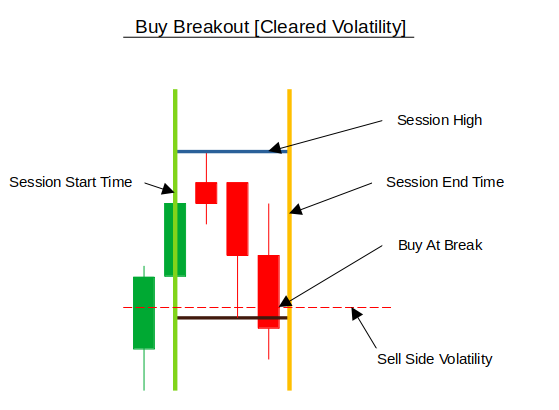 Buy Breakout [Cleared Volatility]

Session High

Session Start Time

Session End Time

Buy At Break

Sell Side Volatility